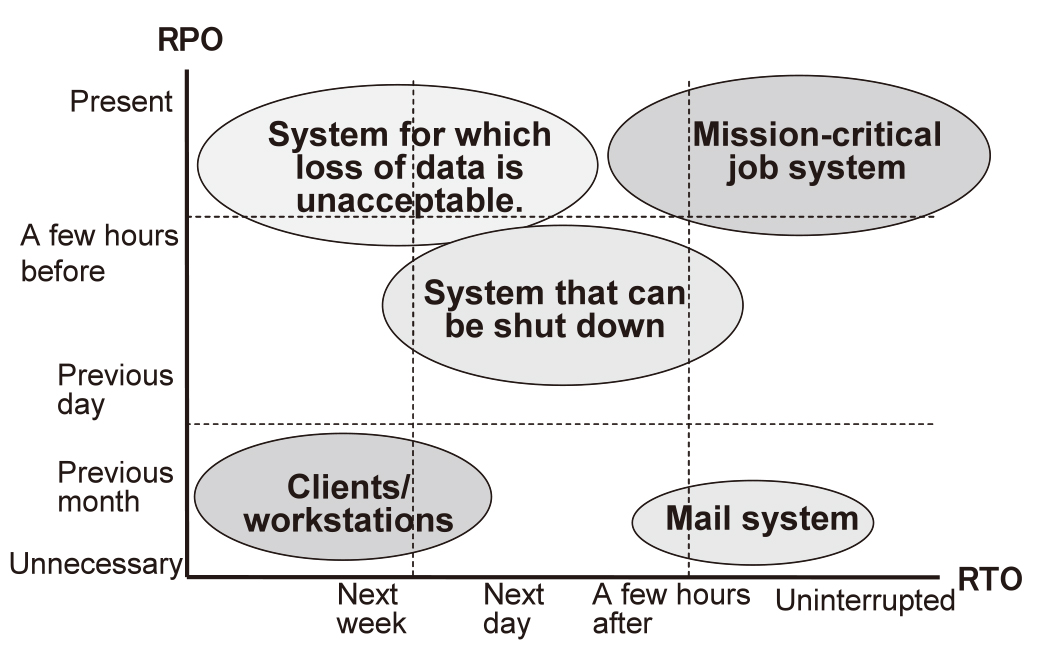 RPO

Present

A few hours before

Previous day

Previous month

Unnecessary

System for which loss of data is unacceptable.

Mission-critical job system

System that can be shut down

Clients/ workstations

Mail system

Next week

Next day

A few hours after

Uninterrupted

RTO